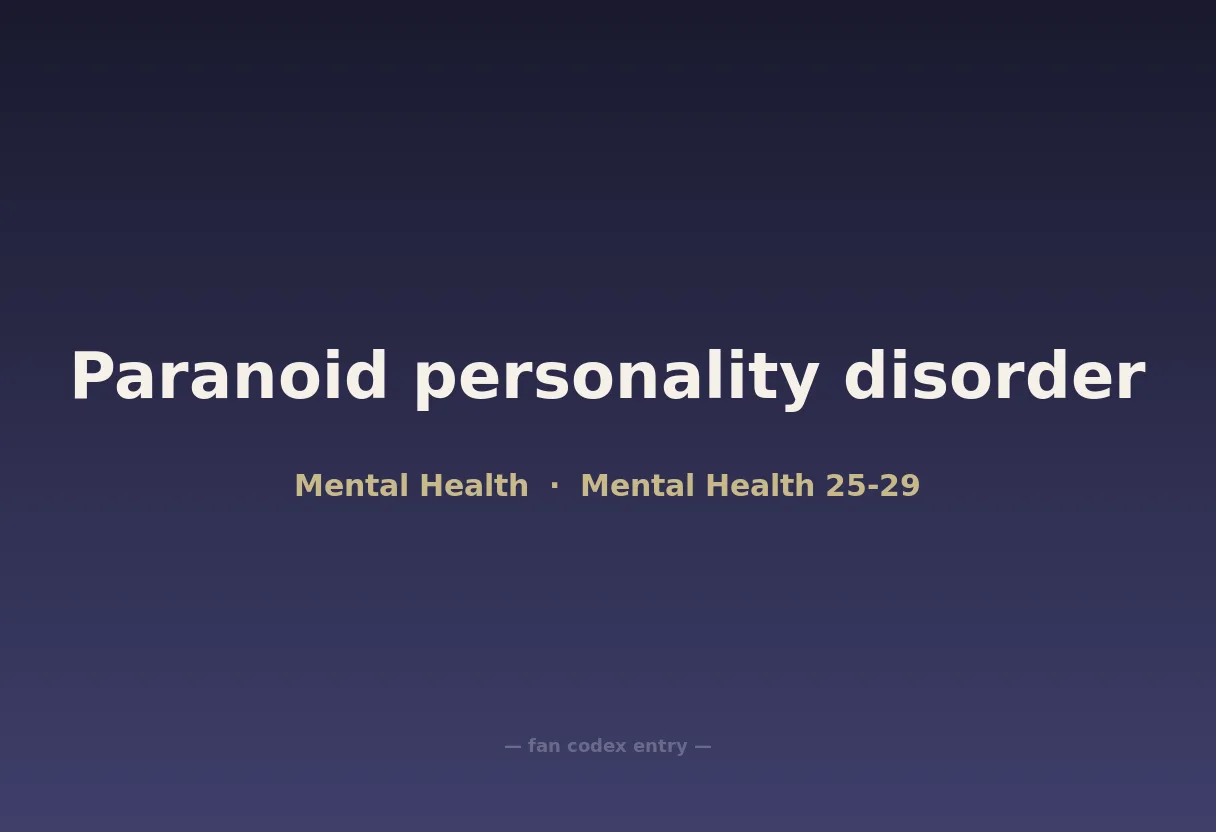 Paranoid personality disorder

Mental Health · Mental Health 25-29

— fan codex entry —